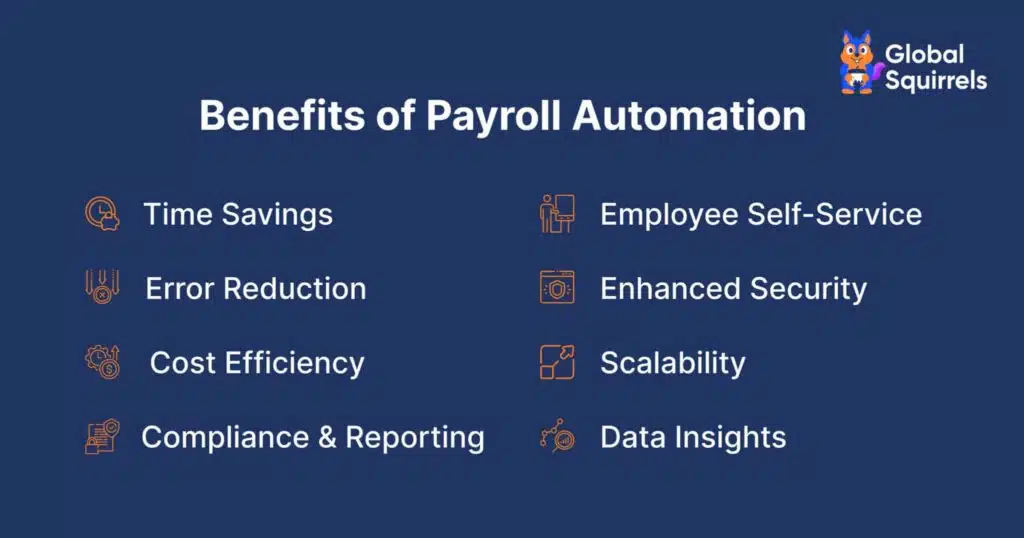 Global Squirrels

Benefits of Payroll Automation

Time Savings

Error Reduction

Cost Efficiency

Compliance & Reporting

Employee Self-Service

Enhanced Security

Scalability

Data Insights